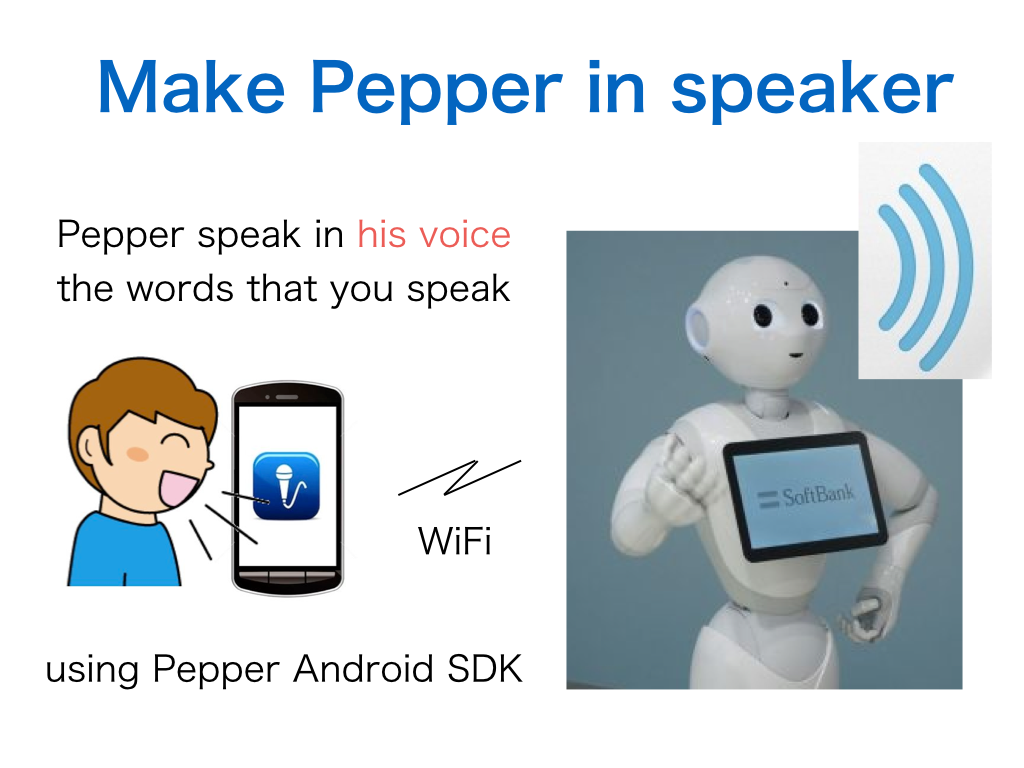 Make Pepper in speaker

Pepper speak in his voice the words that you speak

WiFi

SoftBank

using Pepper Android SDK